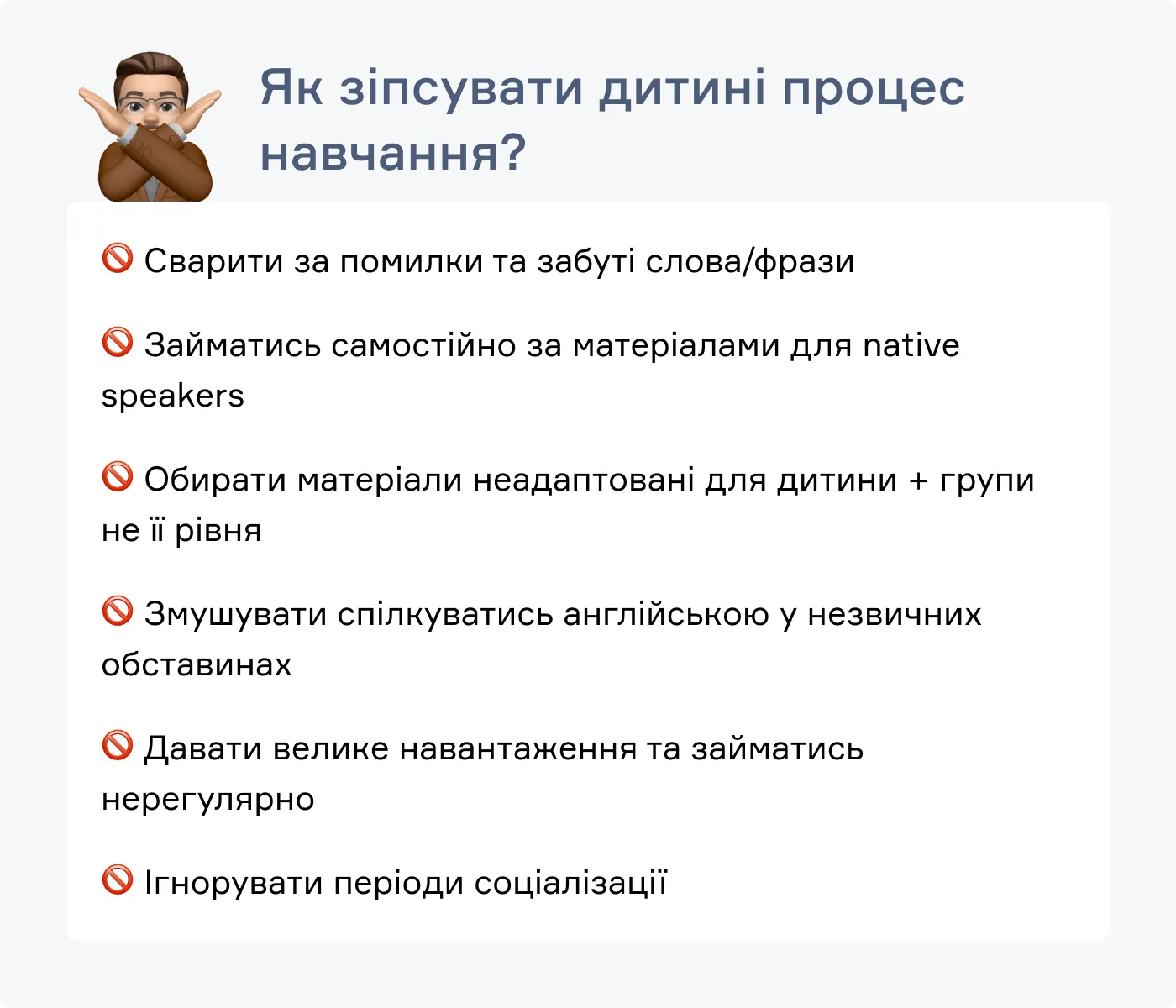 Як зіпсувати дитині процес навчання?

🚫 Сварити за помилки та забуті слова/фрази

🚫 Займатись самостійно за матеріалами для native speakers

🚫 Обирати матеріали неадаптовані для дитини + групи не її рівня

🚫 Змушувати спілкуватись англійською у незвичних обставинах

🚫 Давати велике навантаження та займатись нерегулярно

🚫 Ігнорувати періоди соціалізації